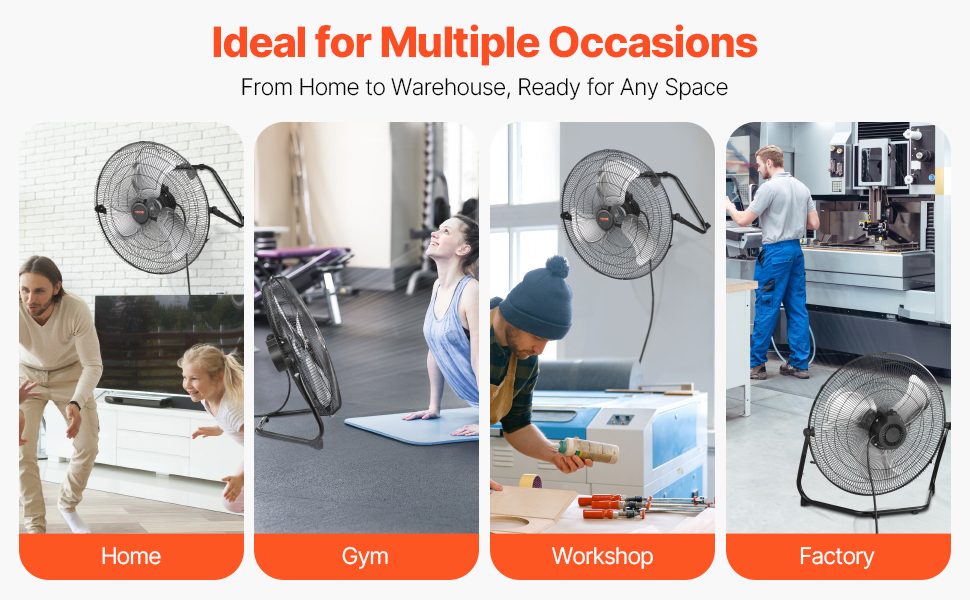 Ideal for Multiple Occasions

From Home to Warehouse, Ready for Any Space

Home

Gym

Workshop

Factory